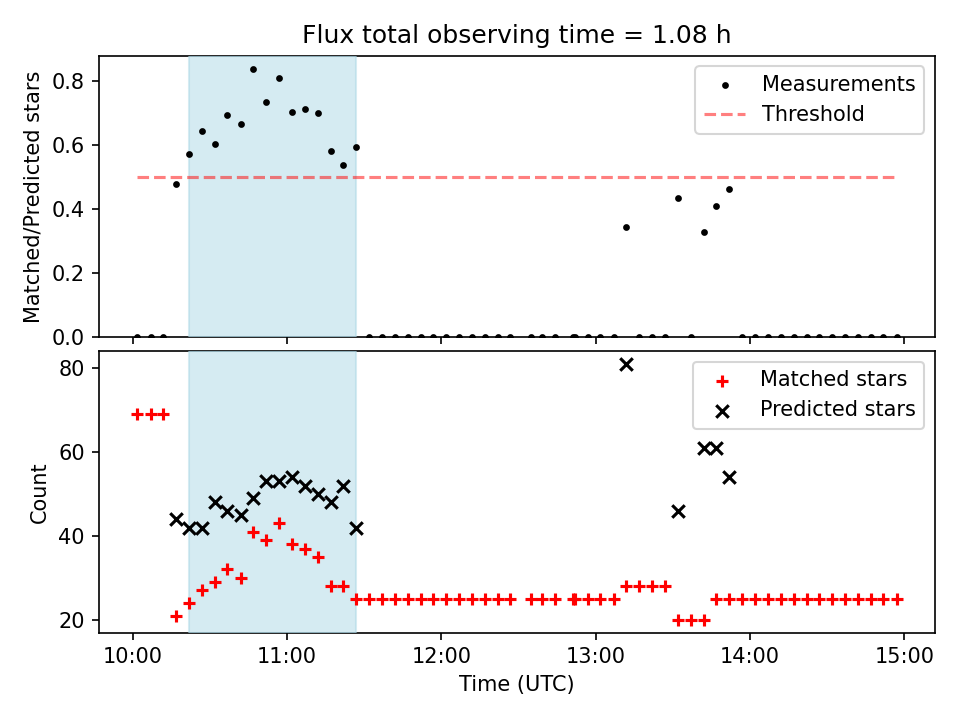 Flux total observing time = 1.08 h

Matched/Predicted stars

0.8
0.6
0.4
0.2
0.0

Measurements
Threshold

Count

80
60
40
20

Matched stars
Predicted stars

10:00
11:00
12:00
13:00
14:00
15:00

Time (UTC)